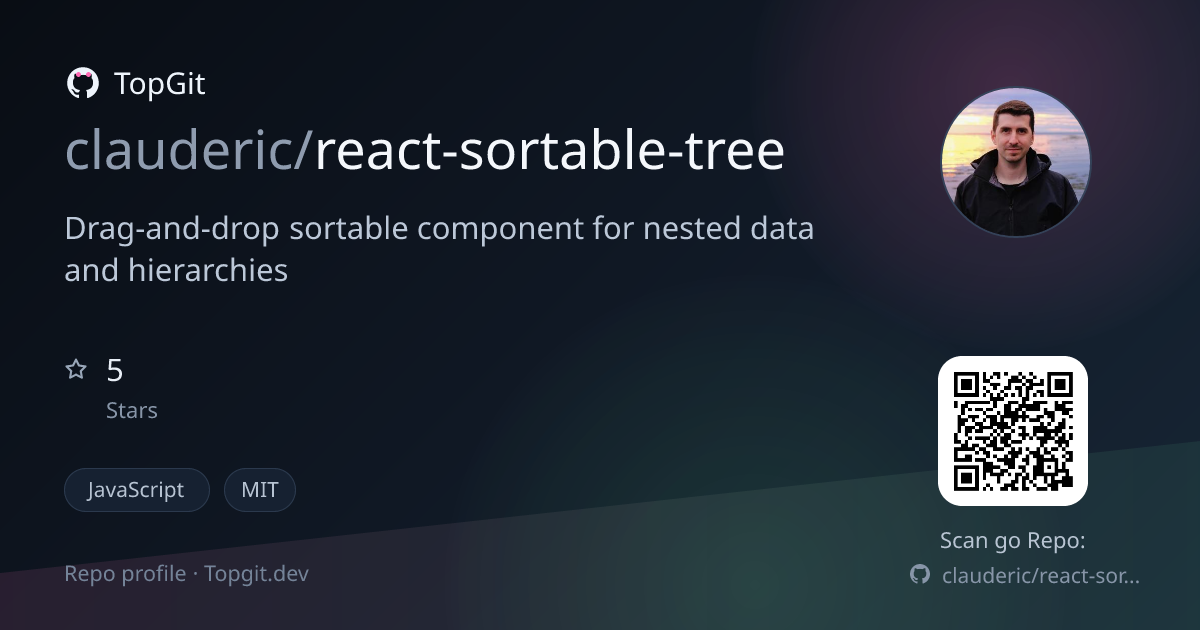 TopGit

clauderic/react-sortable-tree

Drag-and-drop sortable component for nested data and hierarchies

5
Stars

JavaScript
MIT

Repo profile · Topgit.dev

Scan go Repo:
clauderic/react-sor...